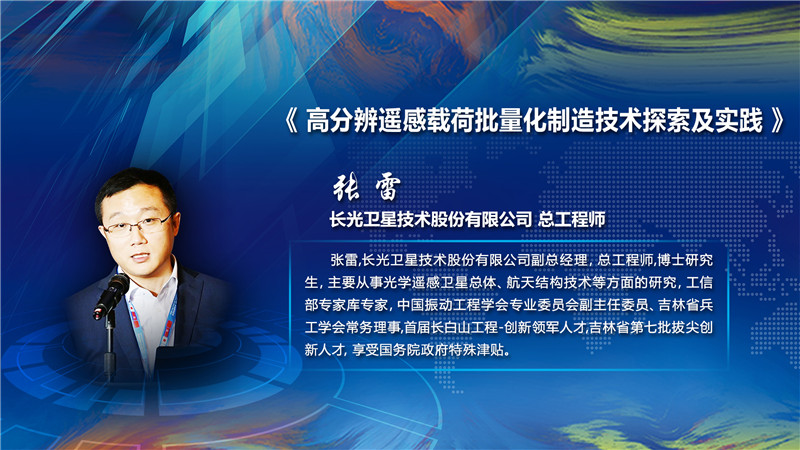 《 高分辨遥感载荷批量化制造技术探索及实践 》

张 雷

长光卫星技术股份有限公司 总工程师

张雷,长光卫星技术股份有限公司副总经理，总工程师,博士研究生，主要从事光学遥感卫星总体、航天结构技术等方面的研究，工信部专家库专家，中国振动工程学会专业委员会副主任委员、吉林省兵工学会常务理事,首届长白山工程-创新领军人才,吉林省第七批拔尖创新人才，享受国务院政府特殊津贴。